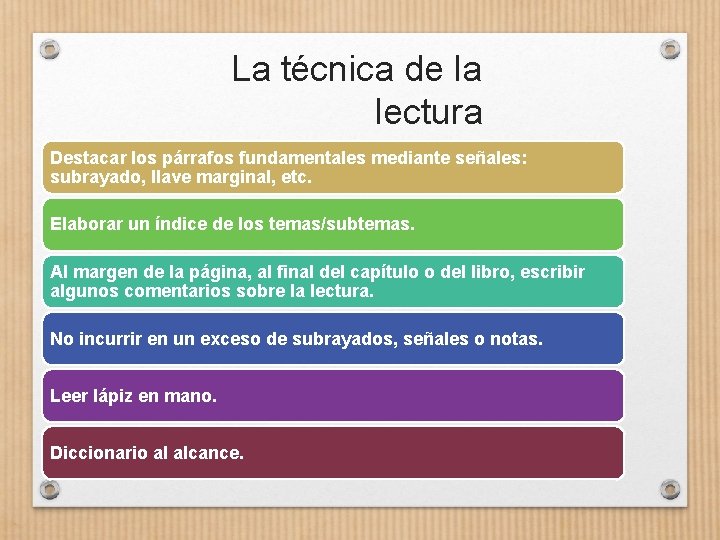 La técnica de la lectura

Destacar los párrafos fundamentales mediante señales: subrayado, llave marginal, etc.

Elaborar un índice de los temas/subtemas.

Al margen de la página, al final del capítulo o del libro, escribir algunos comentarios sobre la lectura.

No incurrir en un exceso de subrayados, señales o notas.

Leer lápiz en mano.

Diccionario al alcance.